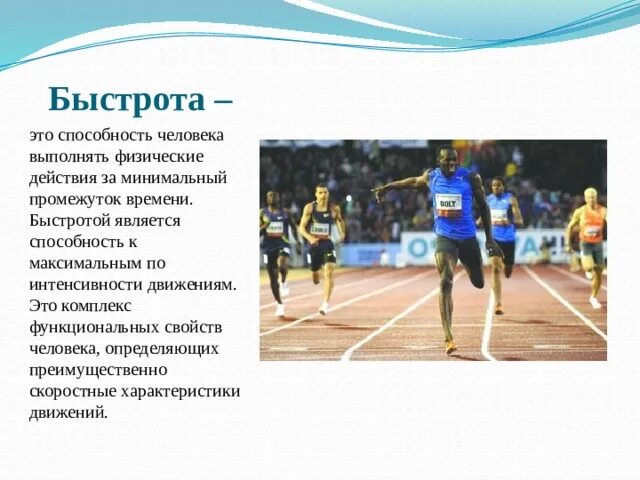 Быстрота –

это способность человека выполнять физические действия за минимальный промежуток времени. Быстротой является способность к максимальным по интенсивности движениям. Это комплекс функциональных свойств человека, определяющих преимущественно скоростные характеристики движений.

BOLT